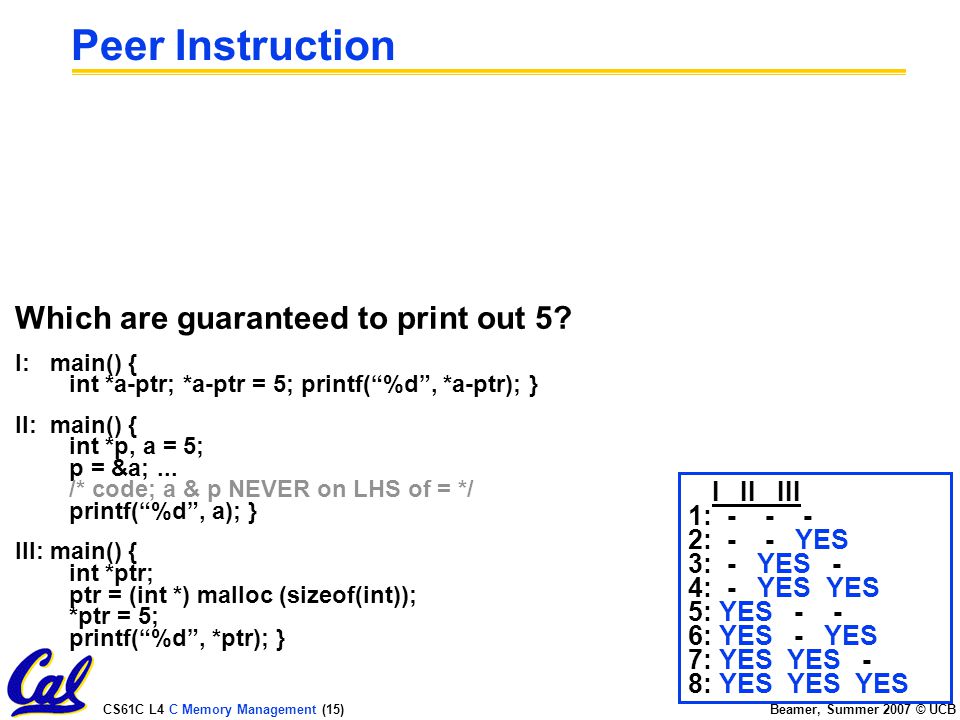 Peer Instruction

Which are guaranteed to print out 5?

I: main() {
int *a-ptr; *a-ptr = 5; printf("%d", *a-ptr); }

II: main() {
int *p, a = 5;
p = &a; ...
/* code; a & p NEVER on LHS of = */
printf("%d", a); }

III: main() {
int *ptr;
ptr = (int *) malloc (sizeof(int));
*ptr = 5;
printf("%d", *ptr); }

| | I | II | III |
|---|---|---|---|
| 1: | - | - | - |
| 2: | - | - | YES |
| 3: | - | YES | - |
| 4: | - | YES | YES |
| 5: | YES | - | - |
| 6: | YES | - | YES |
| 7: | YES | YES | - |
| 8: | YES | YES | YES |

Cal

CS61C L4 C Memory Management (15)

Beamer, Summer 2007 © UCB